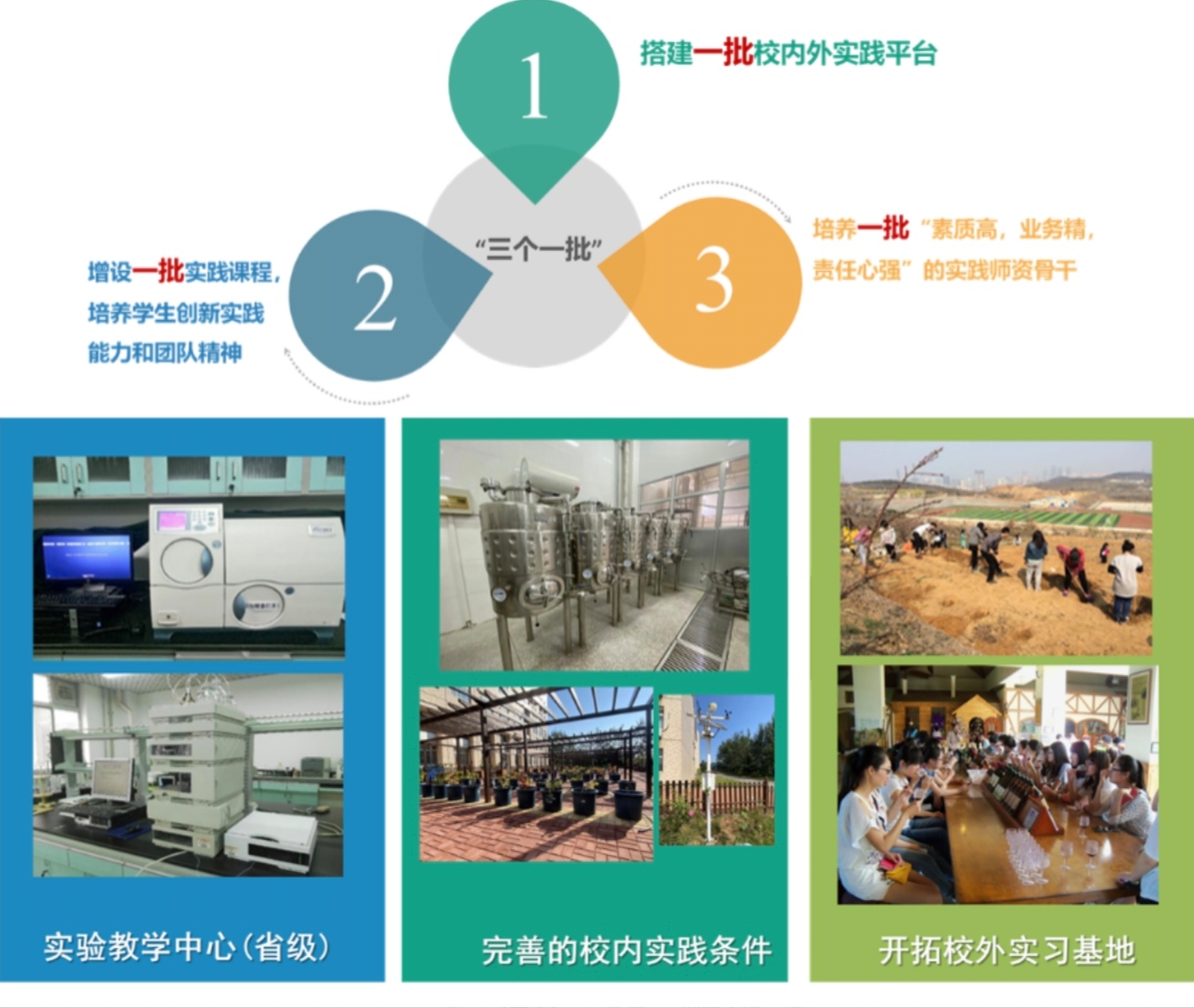 1

搭建一批校内外实践平台

“三个一批”

2

增设一批实践课程，培养学生创新实践能力和团队精神

3

培养一批“素质高，业务精，责任心强”的实践师资骨干

实验教学中心（省级）

完善的校内实践条件

开拓校外实习基地